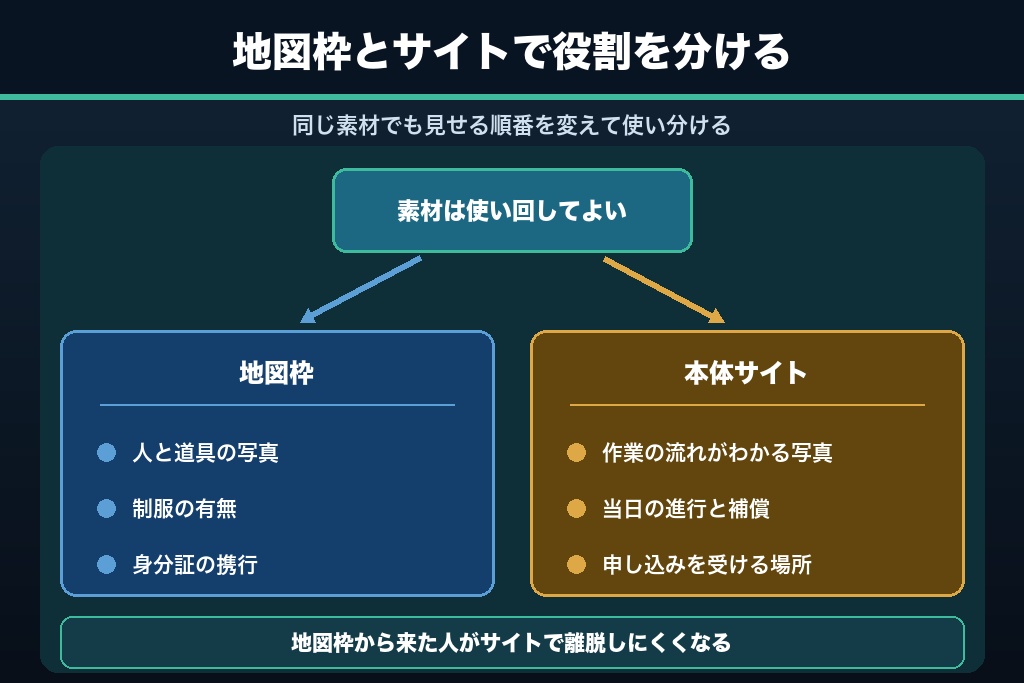 地図枠とサイトで役割を分ける

同じ素材でも見せる順番を変えて使い分ける

素材は使い回してよい

地図枠

人と道具の写真

制服の有無

身分証の携行

本体サイト

作業の流れがわかる写真

当日の進行と補償

申し込みを受ける場所

地図枠から来た人がサイトで離脱しにくくなる